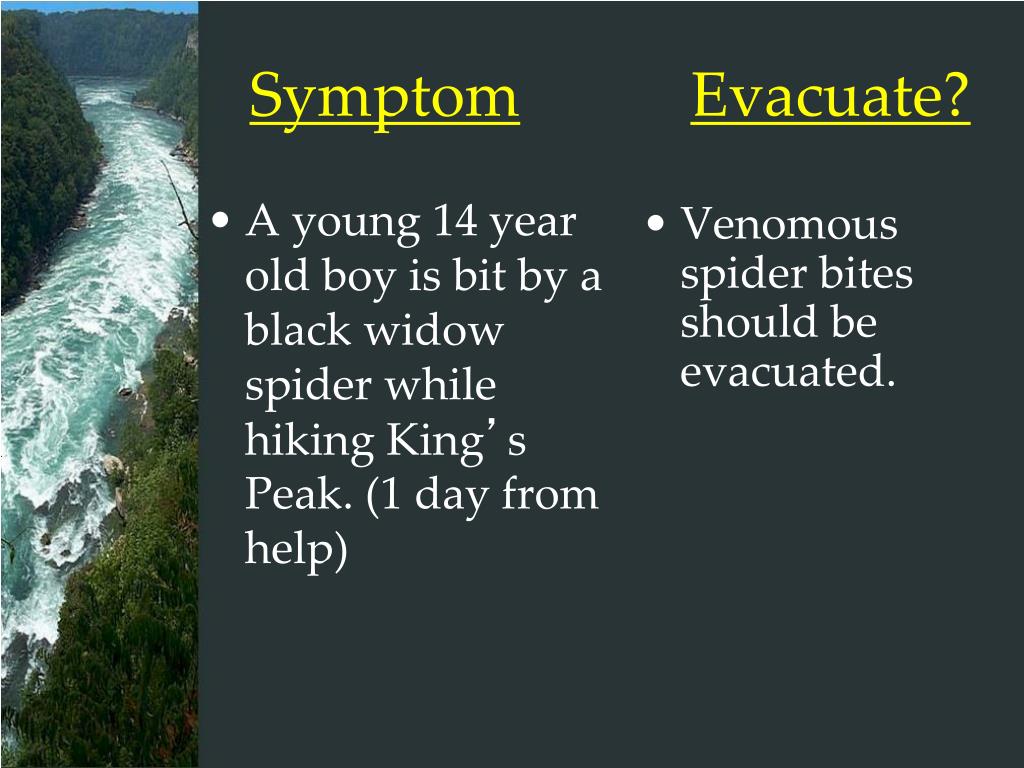 Symptom

• A young 14 year old boy is bit by a black widow spider while hiking King’s Peak. (1 day from help)

Evacuate?

• Venomous spider bites should be evacuated.